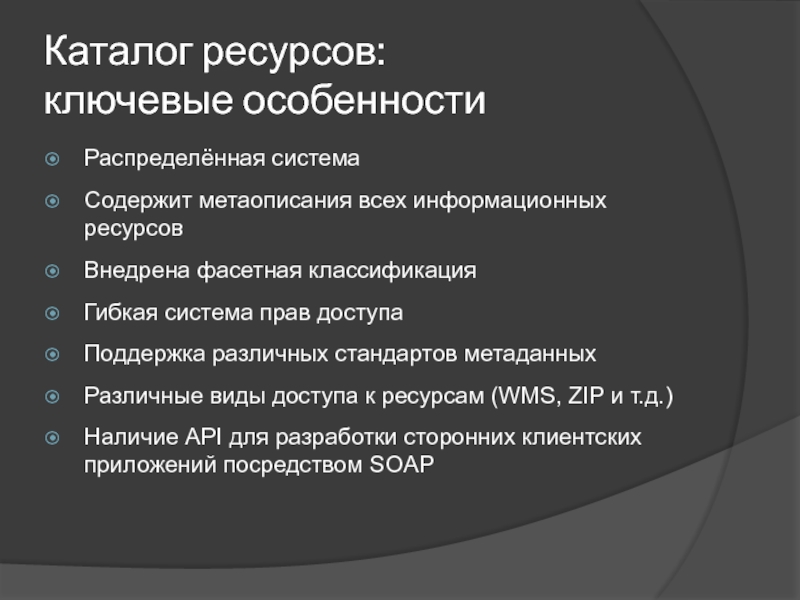 Каталог ресурсов:
ключевые особенности

Распределённая система

Содержит метаописания всех информационных ресурсов

Внедрена фасетная классификация

Гибкая система прав доступа

Поддержка различных стандартов метаданных

Различные виды доступа к ресурсам (WMS, ZIP и т.д.)

Наличие API для разработки сторонних клиентских приложений посредством SOAP